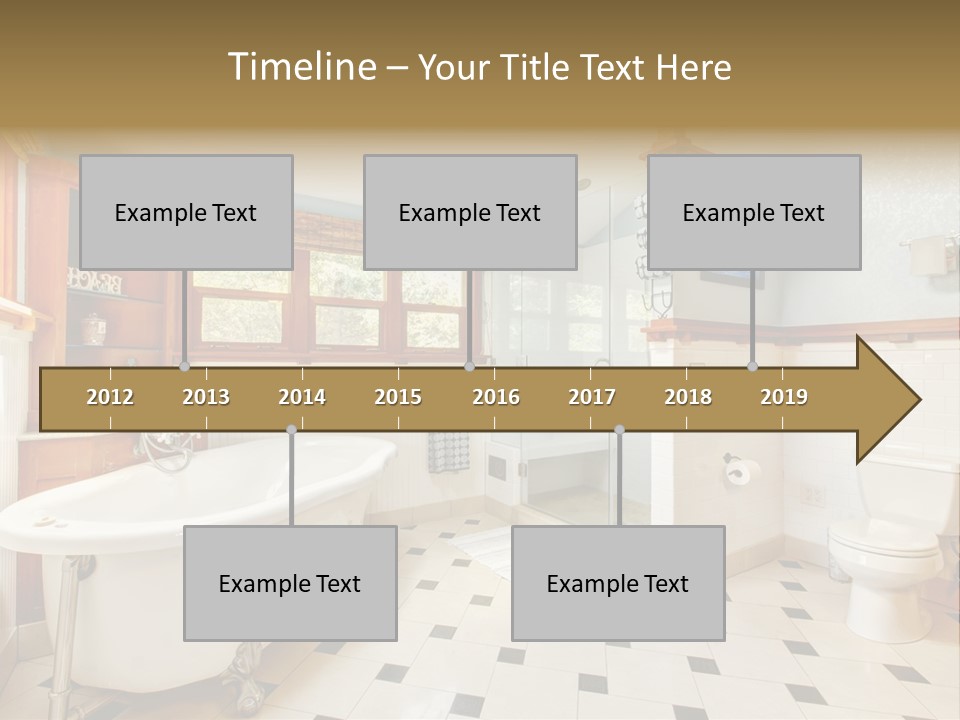 Timeline – Your Title Text Here

Example Text

Example Text

Example Text

2012 2013 2014 2015 2016 2017 2018 2019

Example Text

Example Text